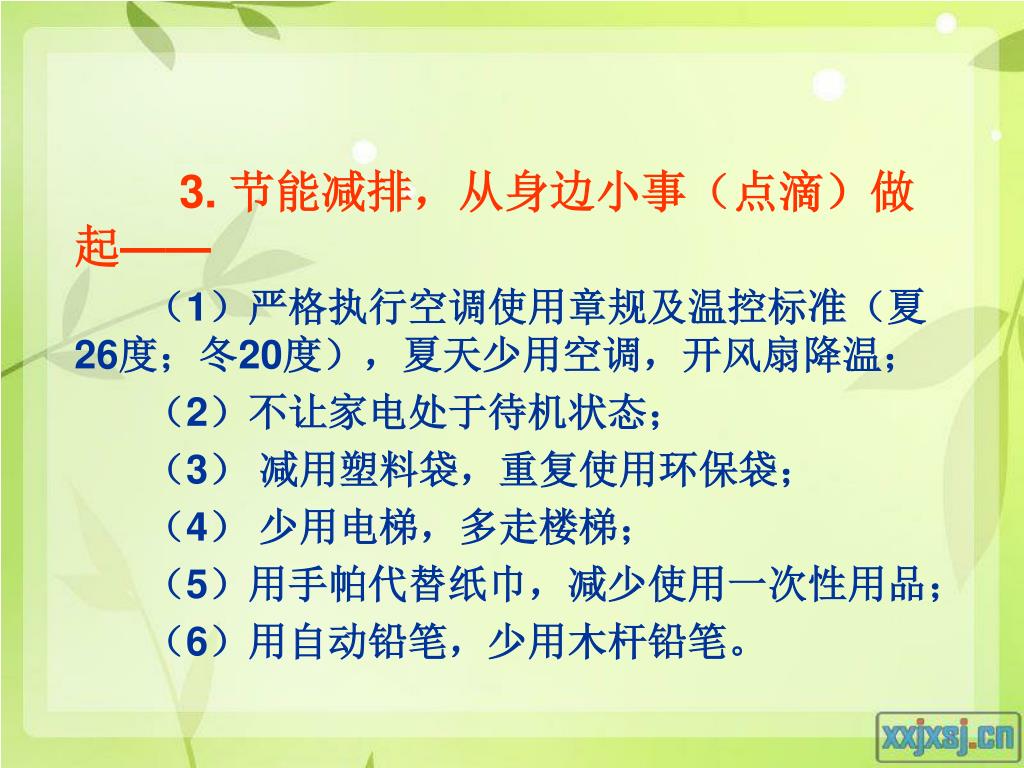 3. 节能减排，从身边小事（点滴）做起——

（1）严格执行空调使用章规及温控标准（夏26度；冬20度），夏天少用空调，开风扇降温；

（2）不让家电处于待机状态；

（3） 减用塑料袋，重复使用环保袋；

（4） 少用电梯，多走楼梯；

（5）用手帕代替纸巾，减少使用一次性用品；

（6）用自动铅笔，少用木杆铅笔。

xxjxsj.cn